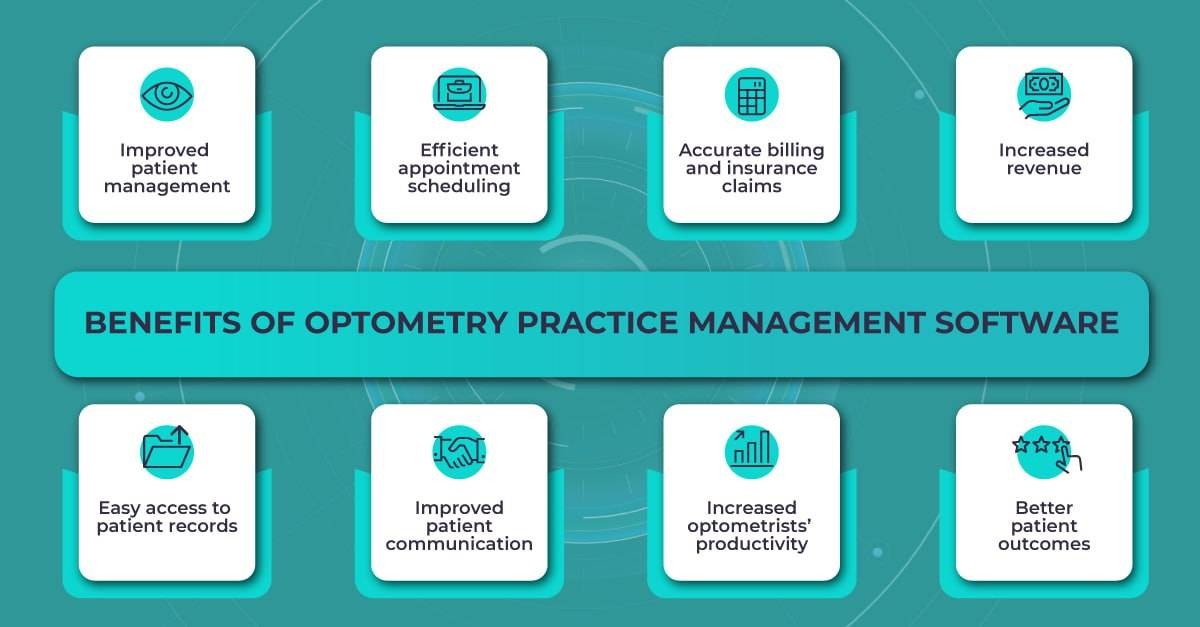 Improved patient management

Efficient appointment scheduling

Accurate billing and insurance claims

Increased revenue

BENEFITS OF OPTOMETRY PRACTICE MANAGEMENT SOFTWARE

Easy access to patient records

Improved patient communication

Increased optometrists' productivity

Better patient outcomes